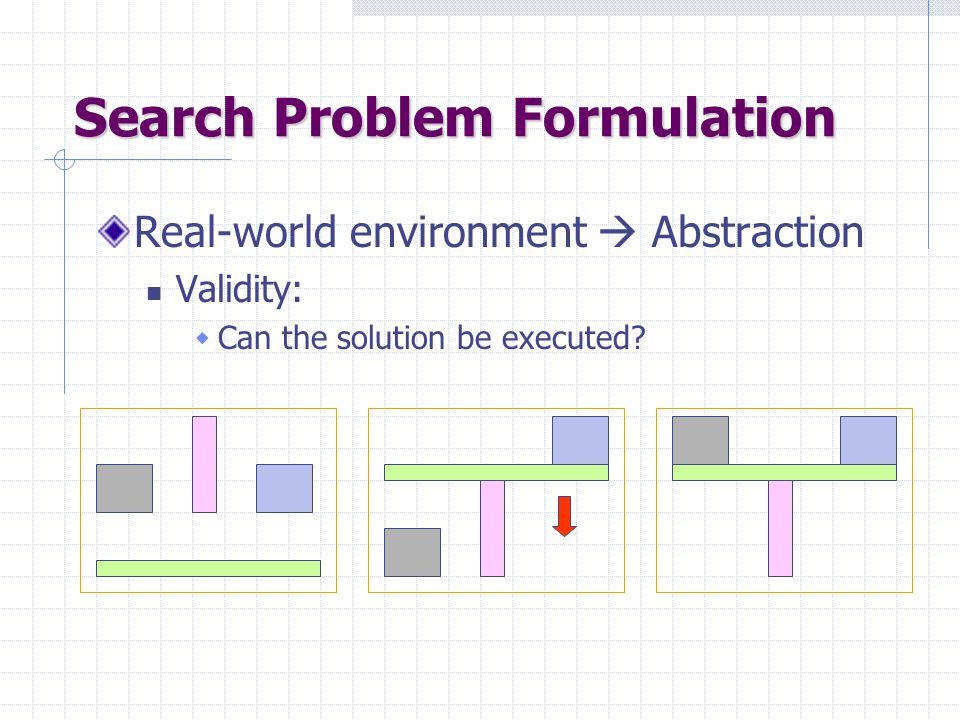 Search Problem Formulation

Real-world environment → Abstraction

Validity:

Can the solution be executed?